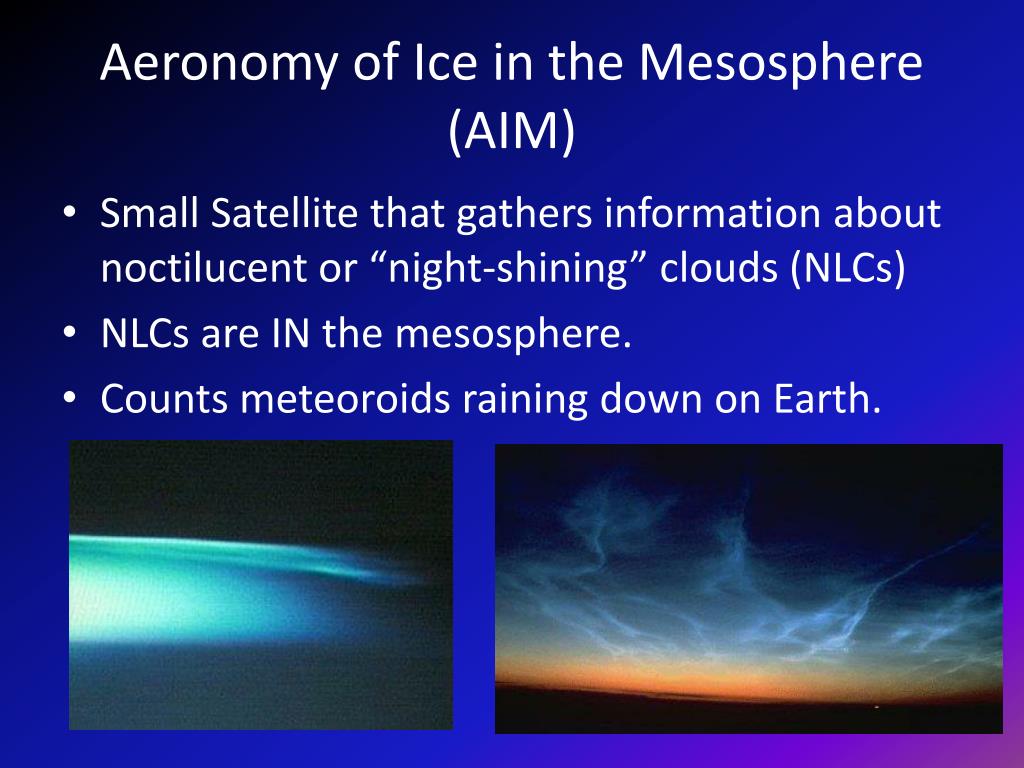 Aeronomy of Ice in the Mesosphere (AIM)

• Small Satellite that gathers information about noctilucent or “night-shining” clouds (NLCs)
• NLCs are IN the mesosphere.
• Counts meteoroids raining down on Earth.